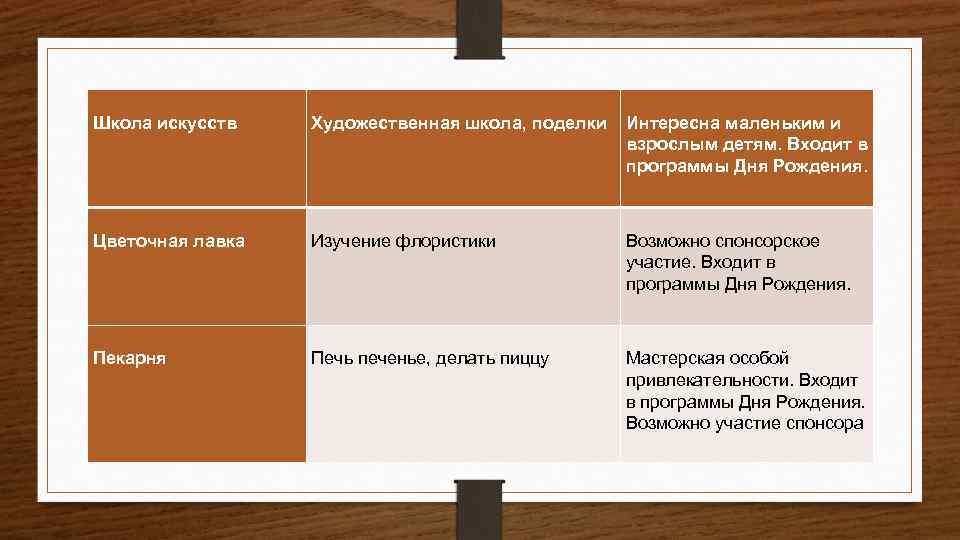 | Школа искусств | Художественная школа, поделки | Интересна маленьким и взрослым детям. Входит в программы Дня Рождения. |
|---|---|---|
| Цветочная лавка | Изучение флористики | Возможно спонсорское участие. Входит в программы Дня Рождения. |
| Пекарня | Печь печенье, делать пиццу | Мастерская особой привлекательности. Входит в программы Дня Рождения. Возможно участие спонсора |